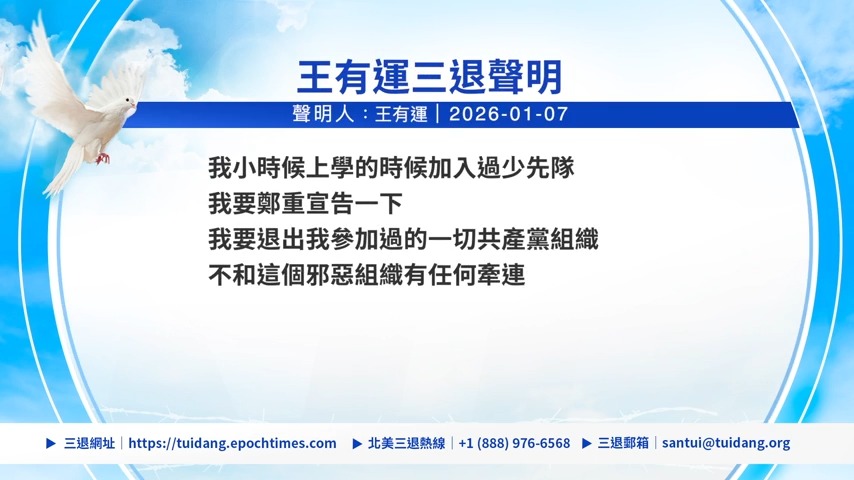 王有運三退聲明

聲明人：王有運｜2026-01-07

我小時候上學的時候加入過少先隊
我要鄭重宣告一下
我要退出我參加過的一切共產黨組織
不和這個邪惡組織有任何牽連

▶ 三退網址｜https://tuidang.epochtimes.com ▶ 北美三退熱線｜+1 (888) 976-6568 ▶ 三退郵箱｜santui@tuidang.org